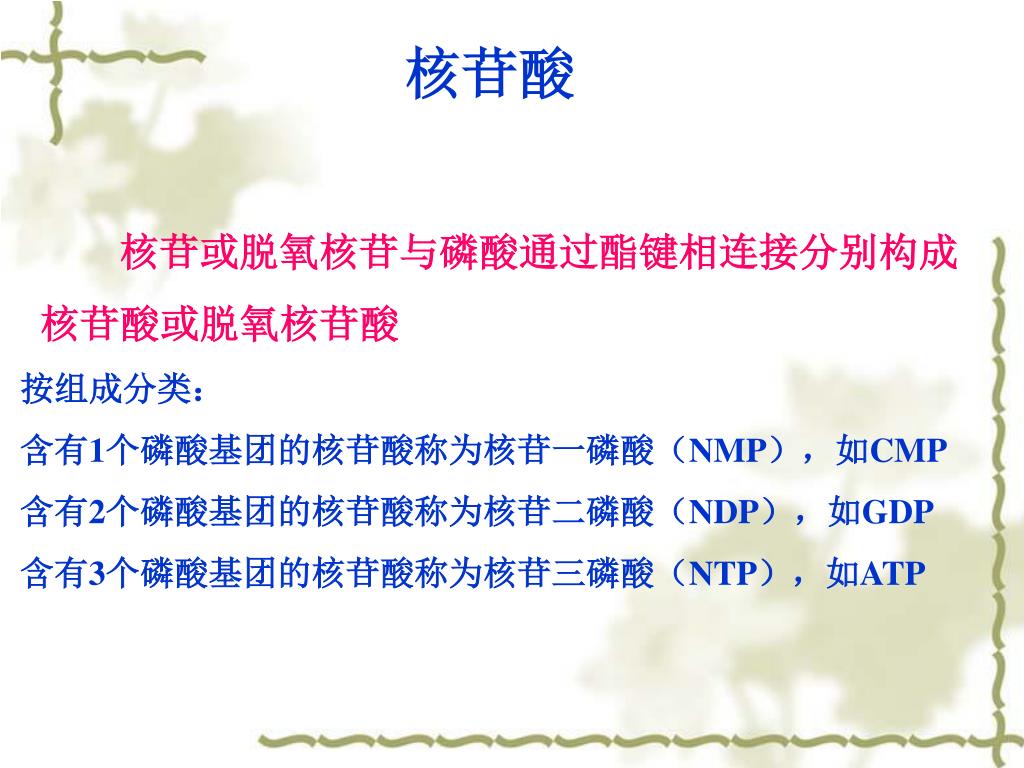 核苷酸

核苷或脱氧核苷与磷酸通过酯键相连接分别构成核苷酸或脱氧核苷酸

按组成分类：

含有1个磷酸基团的核苷酸称为核苷一磷酸（NMP），如CMP

含有2个磷酸基团的核苷酸称为核苷二磷酸（NDP），如GDP

含有3个磷酸基团的核苷酸称为核苷三磷酸（NTP），如ATP